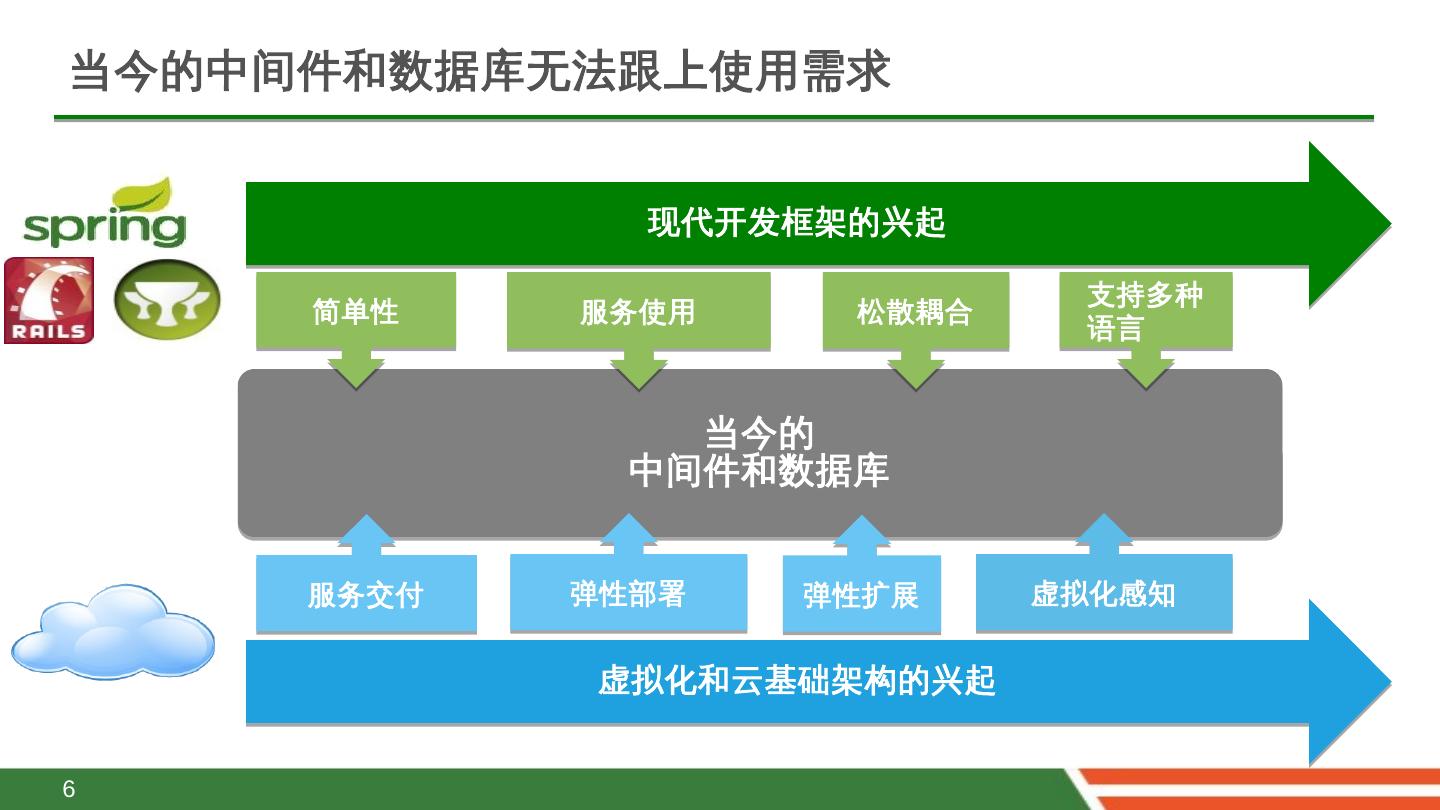 当今的中间件和数据库无法跟上使用需求

spring

RAILS

现代开发框架的兴起

简单性

服务使用

松散耦合

支持多种语言

当今的
中间件和数据库

服务交付

弹性部署

弹性扩展

虚拟化感知

虚拟化和云基础架构的兴起

6